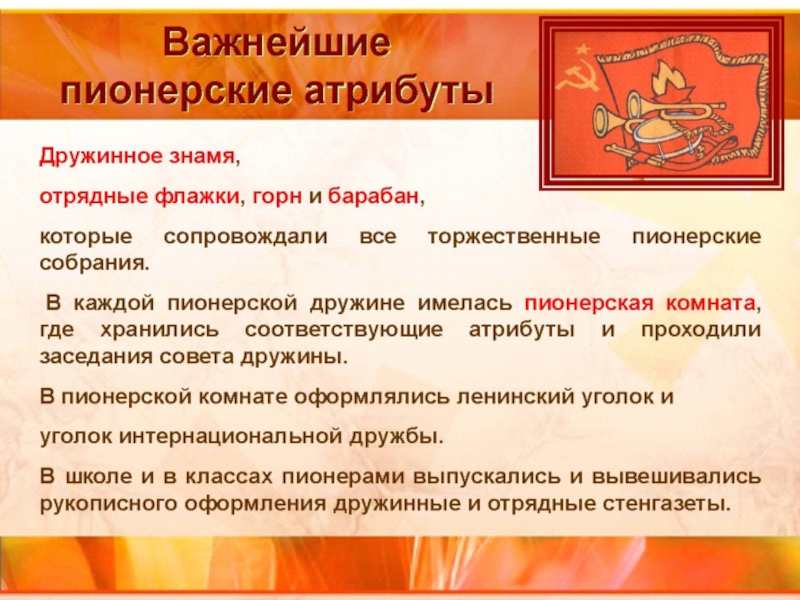 Важнейшие пионерские атрибуты

Дружинное знамя,

отрядные флажки, горн и барабан,

которые сопровождали все торжественные пионерские собрания.

В каждой пионерской дружине имелась пионерская комната, где хранились соответствующие атрибуты и проходили заседания совета дружины.

В пионерской комнате оформлялись ленинский уголок и

уголок интернациональной дружбы.

В школе и в классах пионерами выпускались и вывешивались рукописного оформления дружинные и отрядные стенгазеты.